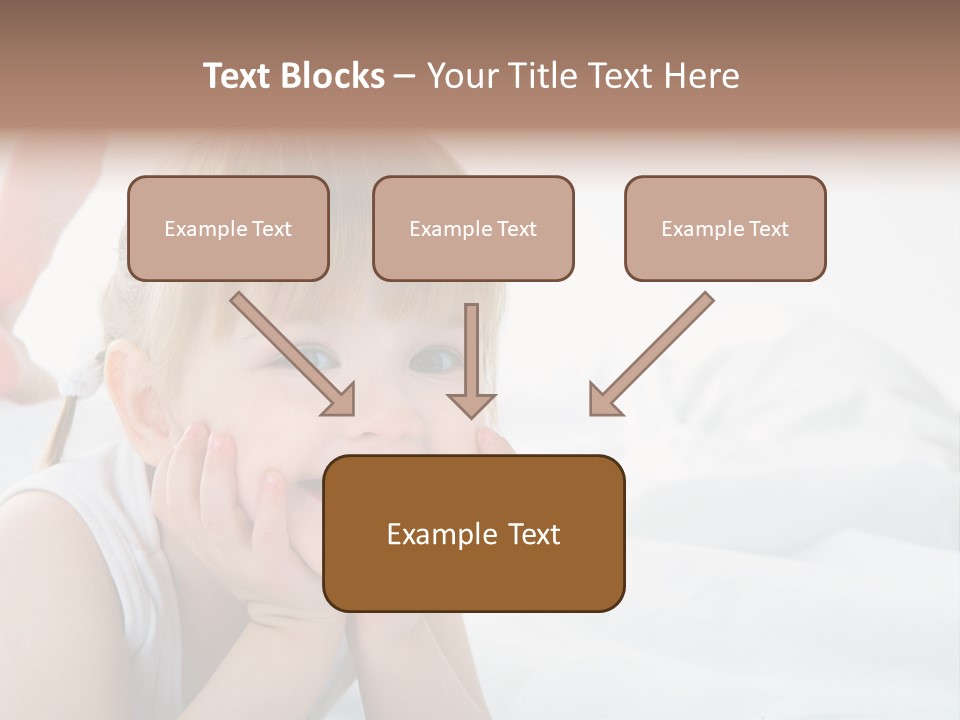 Text Blocks – Your Title Text Here

Example Text

Example Text

Example Text

Example Text